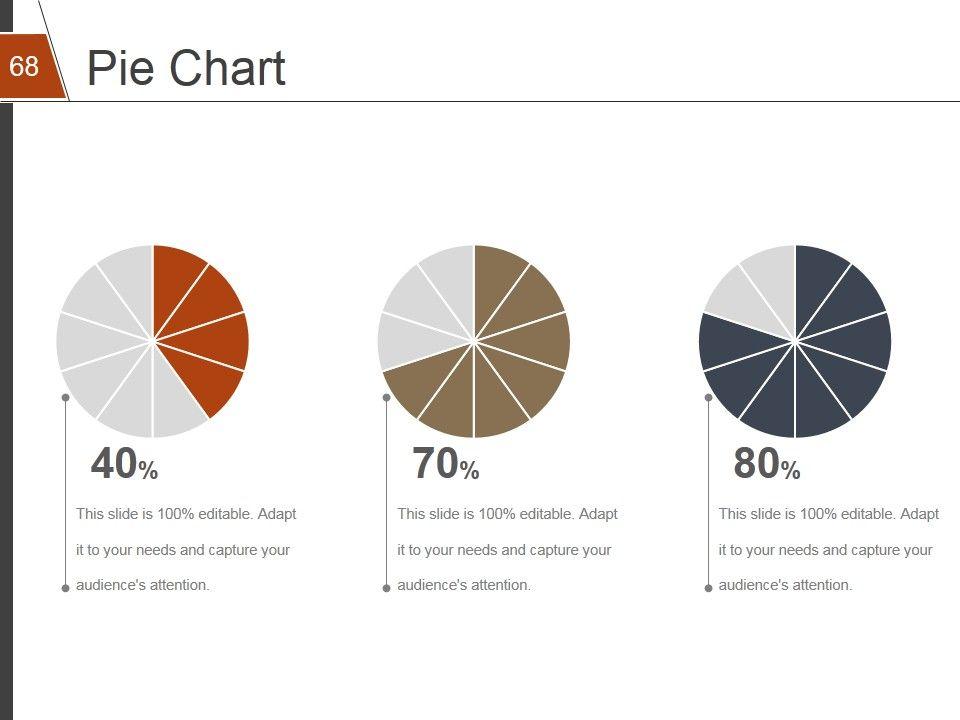 68

Pie Chart

40%

This slide is 100% editable. Adapt it to your needs and capture your audience's attention.

70%

This slide is 100% editable. Adapt it to your needs and capture your audience's attention.

80%

This slide is 100% editable. Adapt it to your needs and capture your audience's attention.